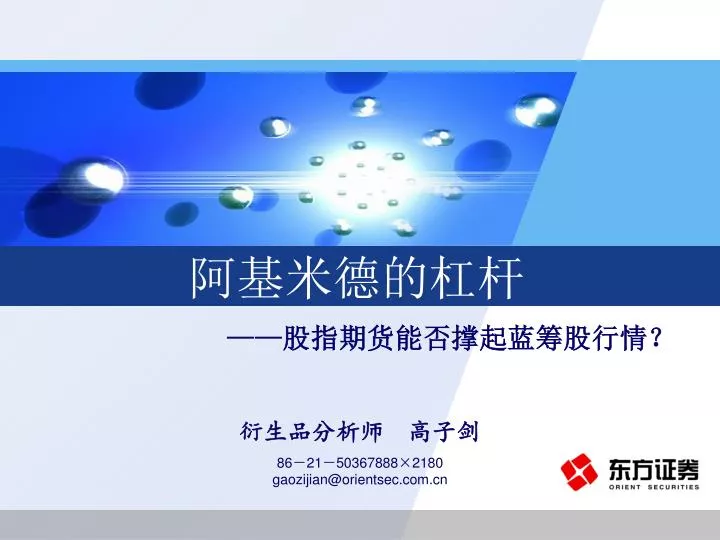 阿基米德的杠杆

——股指期货能否撑起蓝筹股行情？

衍生品分析师 高子剑

86－21－50367888×2180
gaozijian@orientsec.com.cn

东方证券
ORIENT SECURITIES